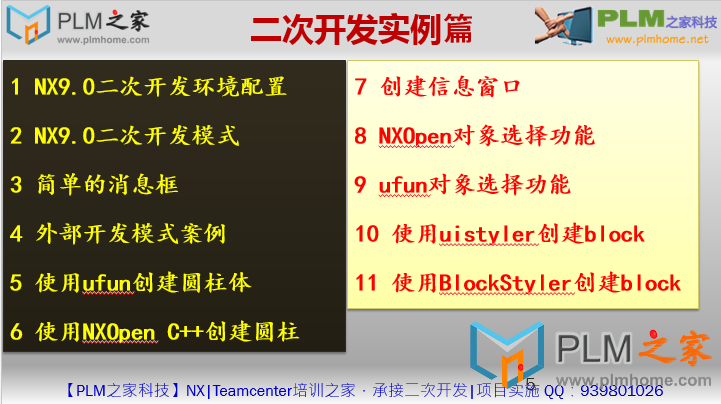 PLM之家
www.plmhome.com

二次开发实例篇

PLM之家科技
www.plmhome.net

1 NX9.0二次开发环境配置

2 NX9.0二次开发模式

3 简单的消息框

4 外部开发模式案例

5 使用ufun创建圆柱体

6 使用NXOpen C++创建圆柱

7 创建信息窗口

8 NXOpen对象选择功能

9 ufun对象选择功能

10 使用uistyler创建block

11 使用BlockStyler创建block

5

PLM之家
www.plmhome.com

【PLM之家科技】NX|Teamcenter培训之家 · 承接二次开发|项目实施 QQ：939801026